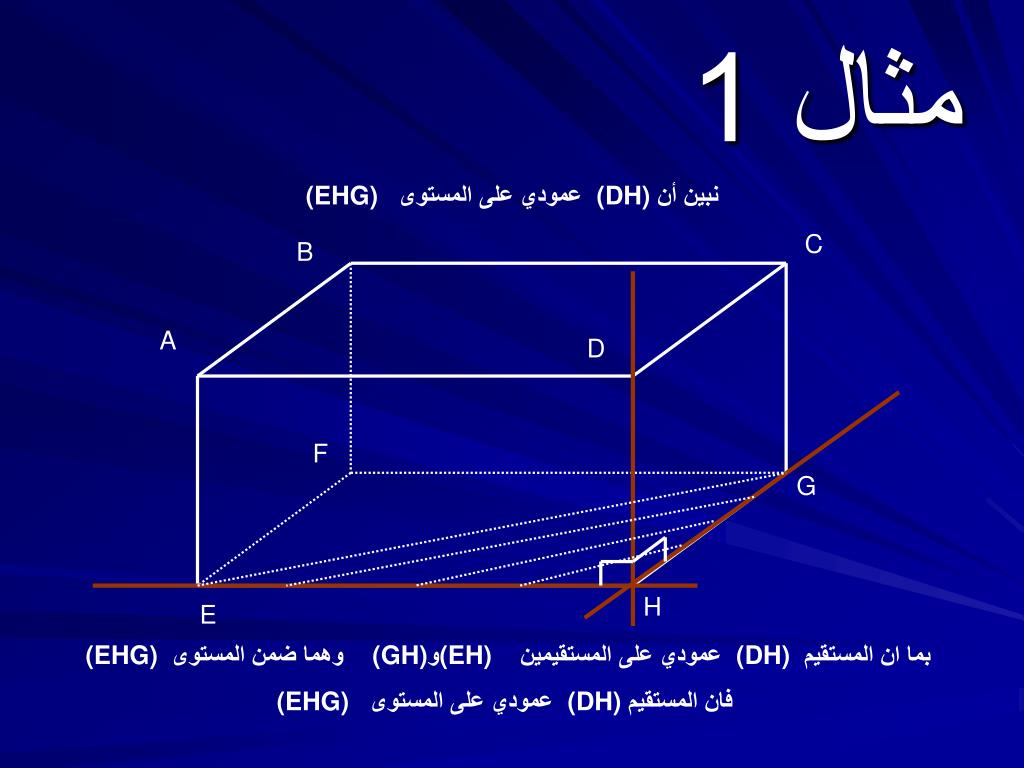 مثال 1

نبين أن (DH) عمودي على المستوى (EHG)

B
C
A
D
F
G
E
H

بما ان المستقيم (DH) عمودي على المستقيمين (EH)و(GH) وهما ضمن المستوى (EHG)

فان المستقيم (DH) عمودي على المستوى (EHG)